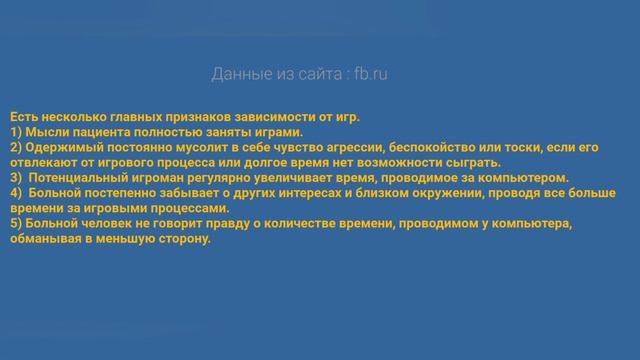 Данные из сайта : fb.ru

Есть несколько главных признаков зависимости от игр.
1) Мысли пациента полностью заняты играми.
2) Одержимый постоянно мусолит в себе чувство агрессии, беспокойство или тоски, если его отвлекают от игрового процесса или долгое время нет возможности сыграть.
3) Потенциальный игроман регулярно увеличивает время, проводимое за компьютером.
4) Больной постепенно забывает о других интересах и близком окружении, проводя все больше времени за игровыми процессами.
5) Больной человек не говорит правду о количестве времени, проводимом у компьютера, обманывая в меньшую сторону.